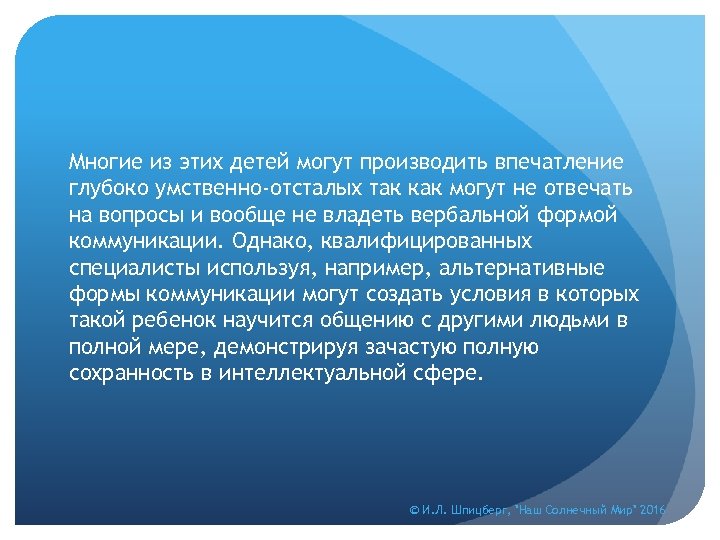 Многие из этих детей могут производить впечатление глубоко умственно-отсталых так как могут не отвечать на вопросы и вообще не владеть вербальной формой коммуникации. Однако, квалифицированных специалисты используя, например, альтернативные формы коммуникации могут создать условия в которых такой ребенок научится общению с другими людьми в полной мере, демонстрируя зачастую полную сохранность в интеллектуальной сфере.

© И.Л. Шпицберг, "Наш Солнечный Мир" 2016